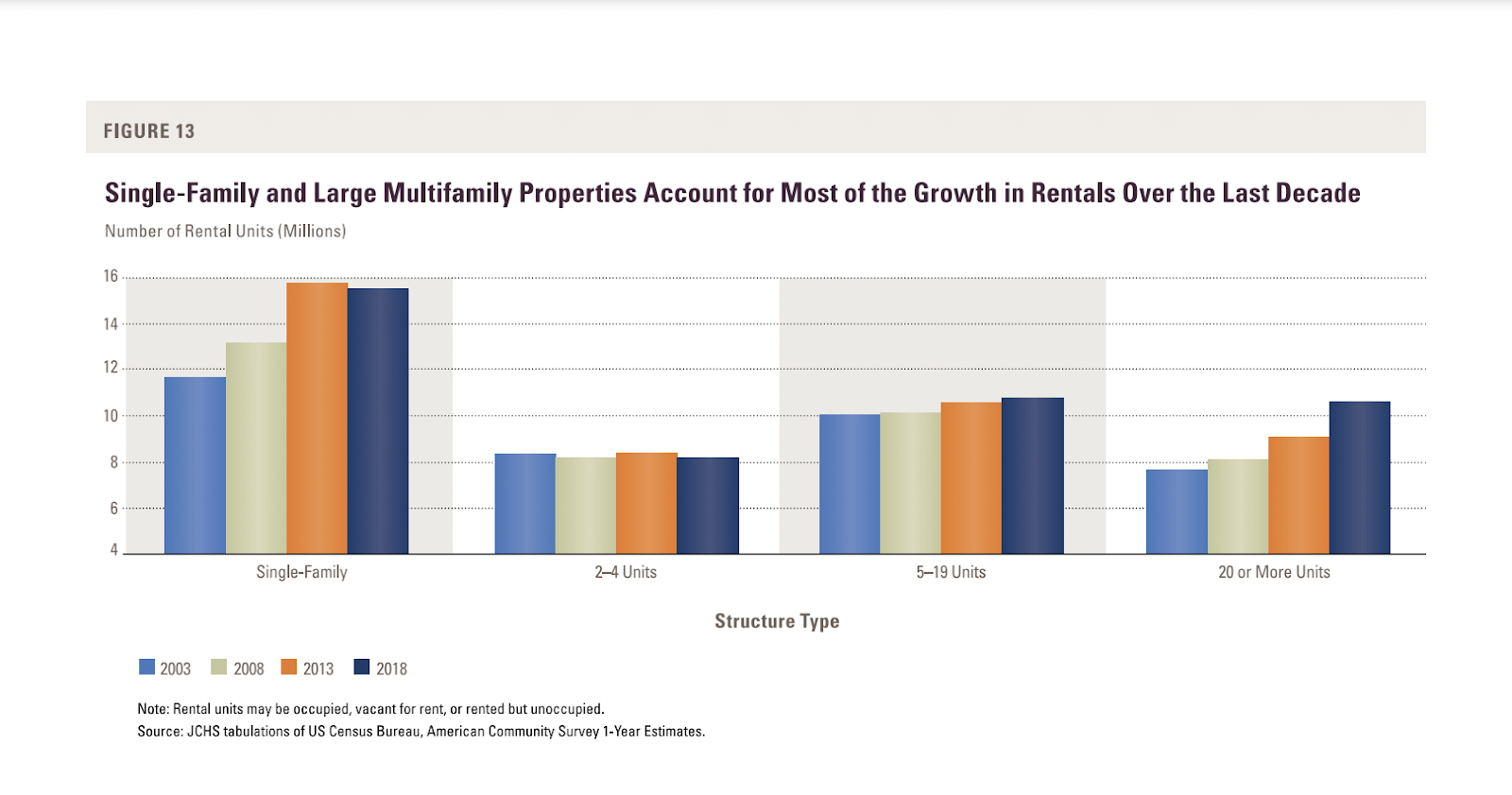 FIGURE 13

Single-Family and Large Multifamily Properties Account for Most of the Growth in Rentals Over the Last Decade

Number of Rental Units (Millions)

16
14
12
10
8
6
4

Single-Family
2–4 Units
5–19 Units
20 or More Units

Structure Type

2003 2008 2013 2018

Note: Rental units may be occupied, vacant for rent, or rented but unoccupied.
Source: JCHS tabulations of US Census Bureau, American Community Survey 1-Year Estimates.